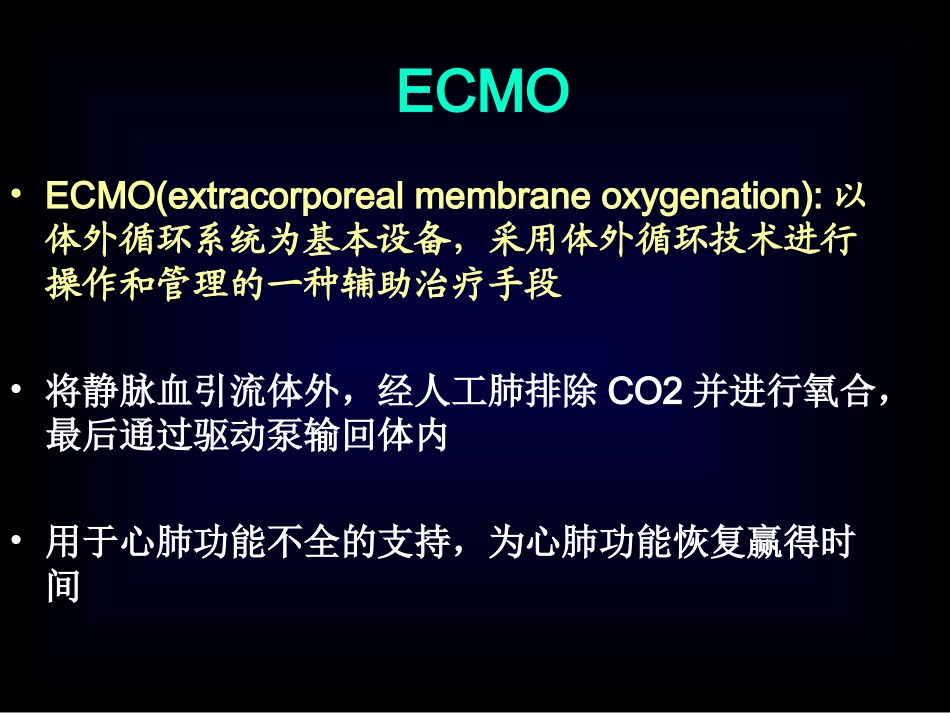 ECMO

• ECMO(extracorporeal membrane oxygenation): 以体外循环系统为基本设备，采用体外循环技术进行操作和管理的一种辅助治疗手段

• 将静脉血引流体外，经人工肺排除 CO2 并进行氧合，最后通过驱动泵输回体内

• 用于心肺功能不全的支持，为心肺功能恢复赢得时间